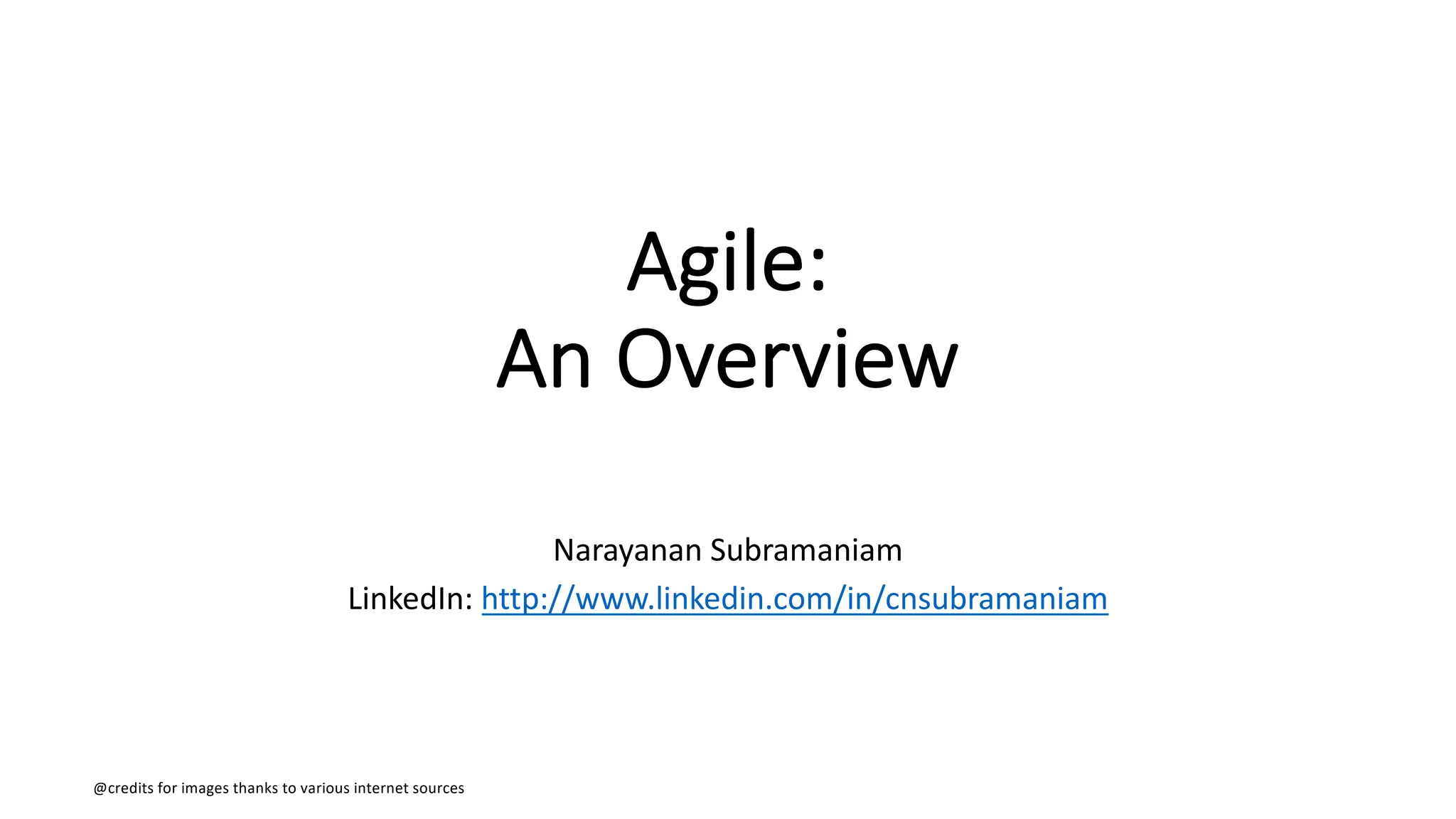 Agile:
An Overview

Narayanan Subramaniam
LinkedIn: http://www.linkedin.com/in/cnsubramaniam

@credits for images thanks to various internet sources